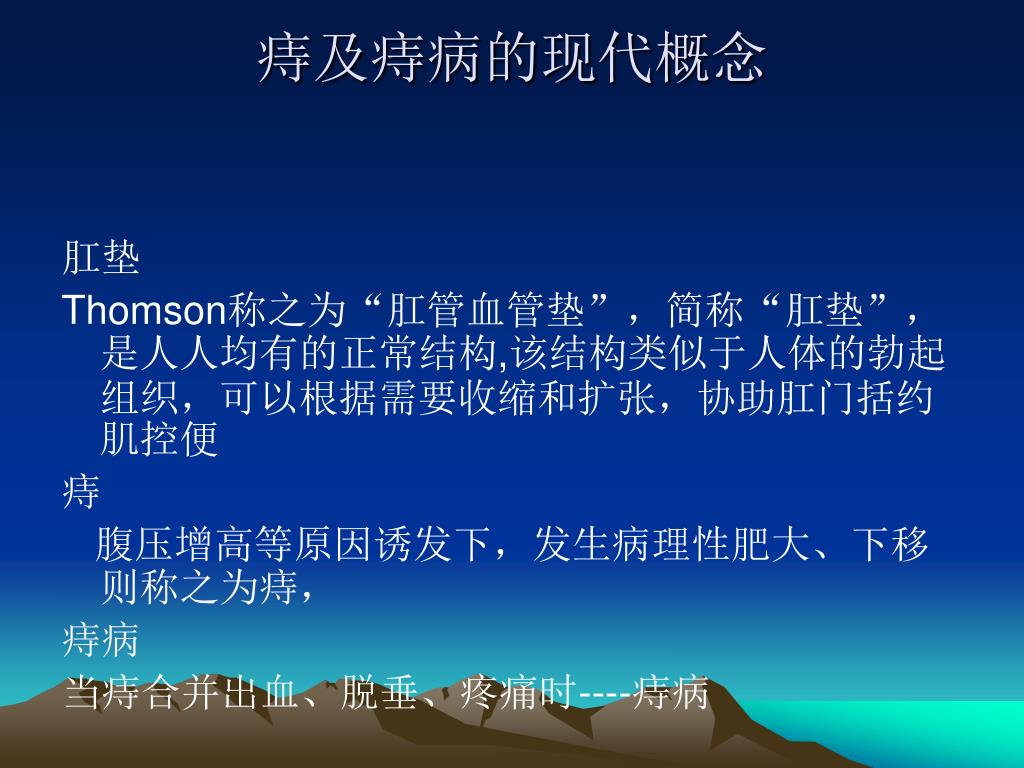 痔及痔病的现代概念

肛垫

Thomson称之为“肛管血管垫”，简称“肛垫”，是人人均有的正常结构,该结构类似于人体的勃起组织，可以根据需要收缩和扩张，协助肛门括约肌控便

痔

腹压增高等原因诱发下，发生病理性肥大、下移则称之为痔，

痔病

当痔合并出血、脱垂、疼痛时----痔病